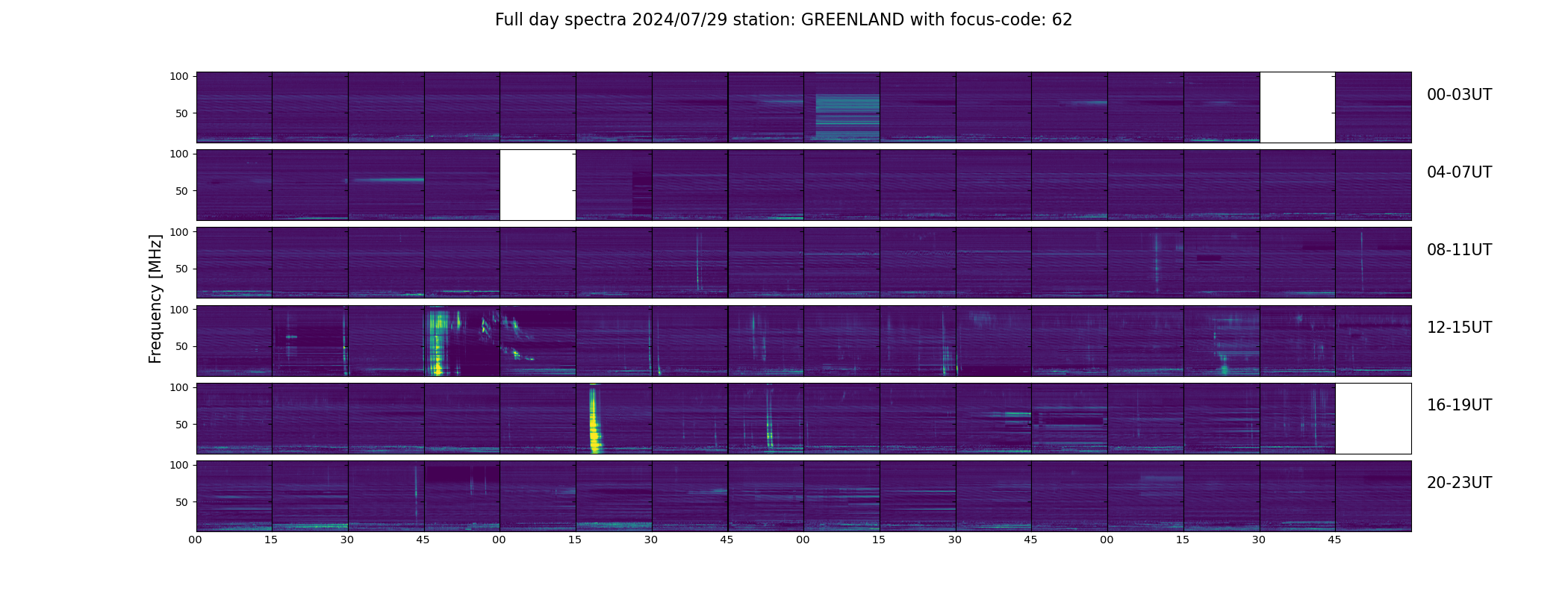 Full day spectra 2024/07/29 station: GREENLAND with focus-code: 62

Frequency [MHz]

100
50
00-03UT

100
50
04-07UT

100
50
08-11UT

100
50
12-15UT

100
50
16-19UT

100
50
20-23UT

00 15 30 45 00 15 30 45 00 15 30 45 00 15 30 45